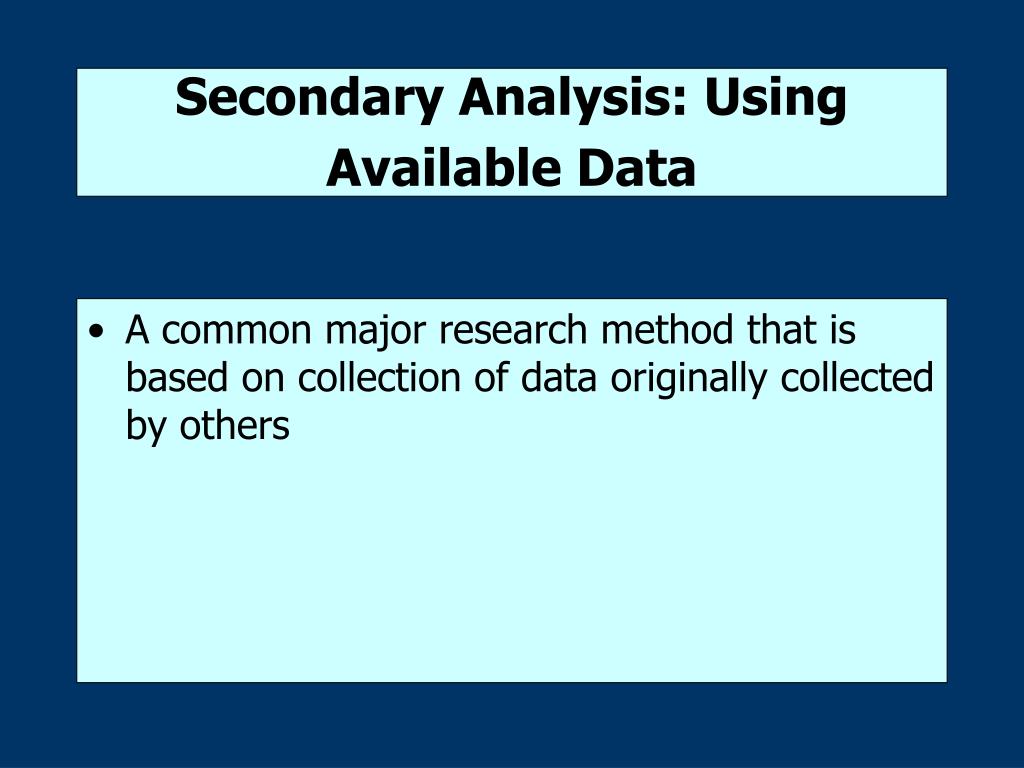 Secondary Analysis: Using Available Data

• A common major research method that is based on collection of data originally collected by others